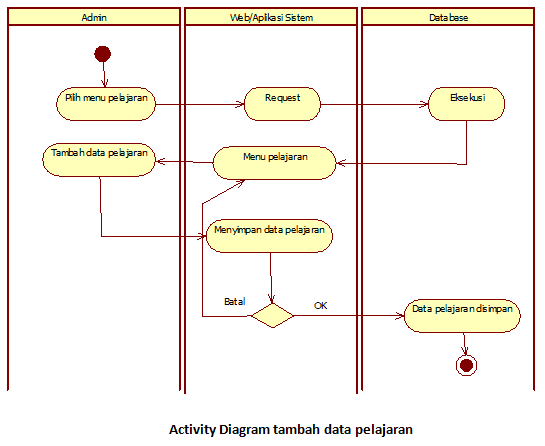 Admin

Web/Aplikasi Sistem

Database

Pilih menu pelajaran

Request

Eksekusi

Tambah data pelajaran

Menu pelajaran

Menyimpan data pelajaran

Batal

OK

Data pelajaran disimpan

Activity Diagram tambah data pelajaran